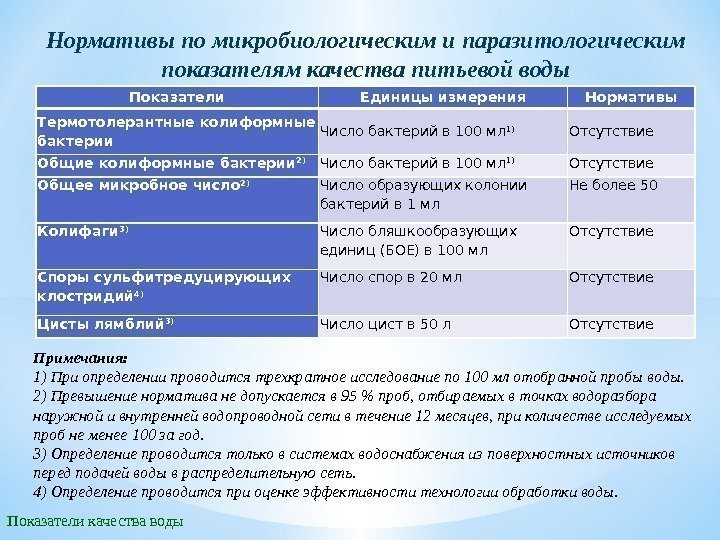 Нормативы по микробиологическим и паразитологическим показателям качества питьевой воды

| Показатели | Единицы измерения | Нормативы |
|---|---|---|
| Термотолерантные колиформные бактерии | Число бактерий в 100 мл$^{1)}$ | Отсутствие |
| Общие колиформные бактерии$^{2)}$ | Число бактерий в 100 мл$^{1)}$ | Отсутствие |
| Общее микробное число$^{2)}$ | Число образующих колонии бактерий в 1 мл | Не более 50 |
| Колифаги$^{3)}$ | Число бляшкообразующих единиц (БОЕ) в 100 мл | Отсутствие |
| Споры сульфитредуцирующих клостридий$^{4)}$ | Число спор в 20 мл | Отсутствие |
| Цисты лямблий$^{3)}$ | Число цист в 50 л | Отсутствие |

Примечания:
1) При определении проводится трехкратное исследование по 100 мл отобранной пробы воды.
2) Превышение норматива не допускается в 95 % проб, отбираемых в точках водоразбора наружной и внутренней водопроводной сети в течение 12 месяцев, при количестве исследуемых проб не менее 100 за год.
3) Определение проводится только в системах водоснабжения из поверхностных источников перед подачей воды в распределительную сеть.
4) Определение проводится при оценке эффективности технологии обработки воды.

Показатели качества воды